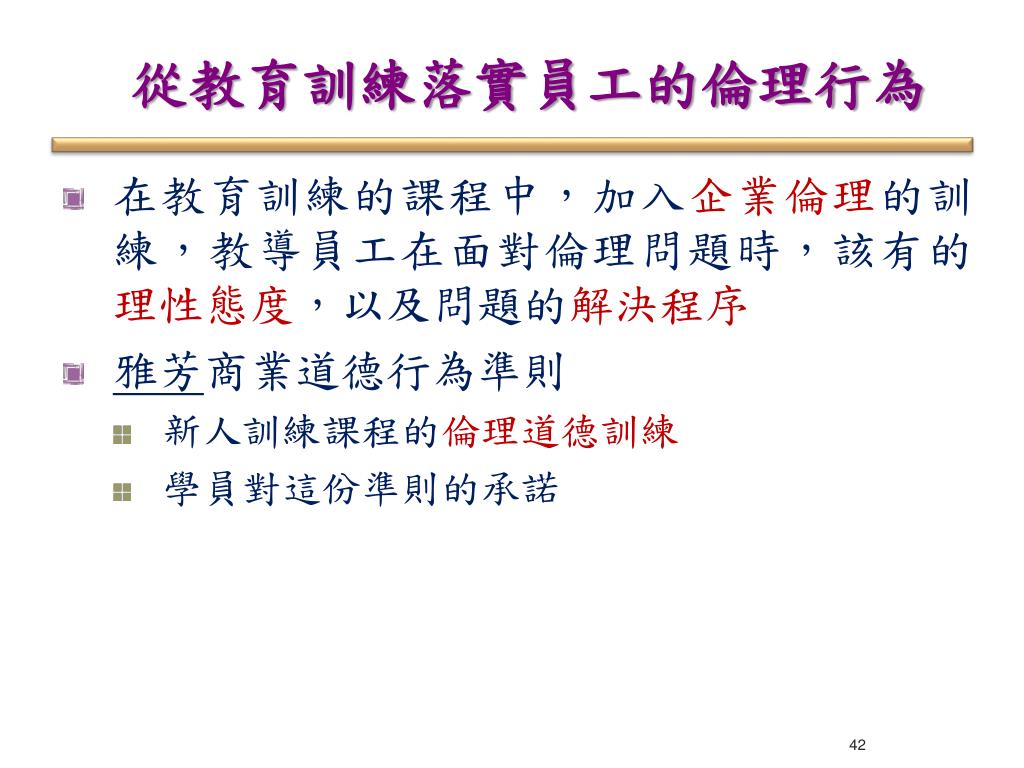 從教育訓練落實員工的倫理行為

在教育訓練的課程中，加入企業倫理的訓練，教導員工在面對倫理問題時，該有的理性態度，以及問題的解決程序

雅芳商業道德行為準則

新人訓練課程的倫理道德訓練

學員對這份準則的承諾

42